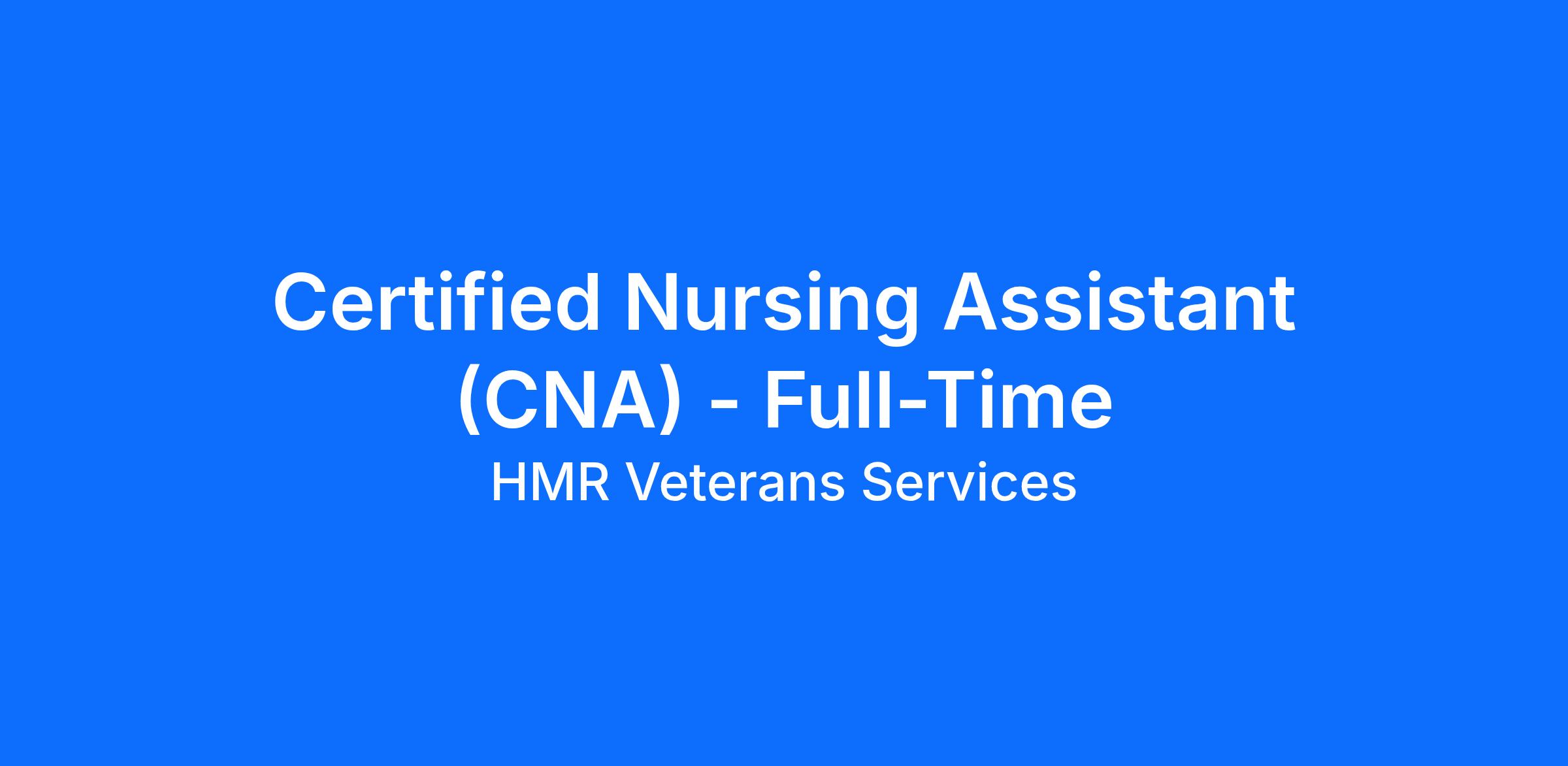 Certified Nursing Assistant (CNA) - Full-Time

HMR Veterans Services